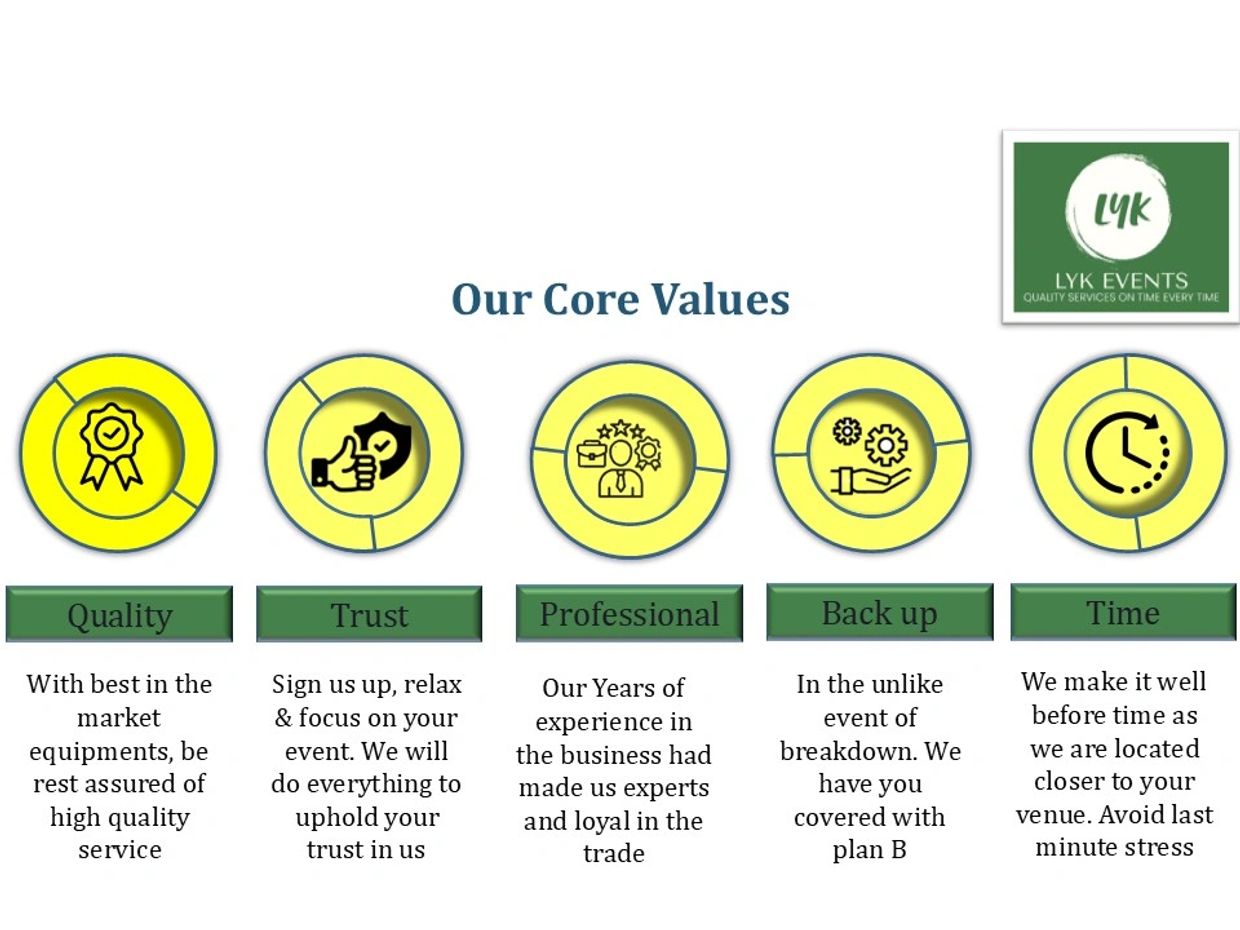 LYK

LYK EVENTS
QUALITY SERVICES ON TIME EVERY TIME

Our Core Values

Quality

With best in the market equipments, be rest assured of high quality service

Trust

Sign us up, relax & focus on your event. We will do everything to uphold your trust in us

Professional

Our Years of experience in the business had made us experts and loyal in the trade

Back up

In the unlike event of breakdown. We have you covered with plan B

Time

We make it well before time as we are located closer to your venue. Avoid last minute stress